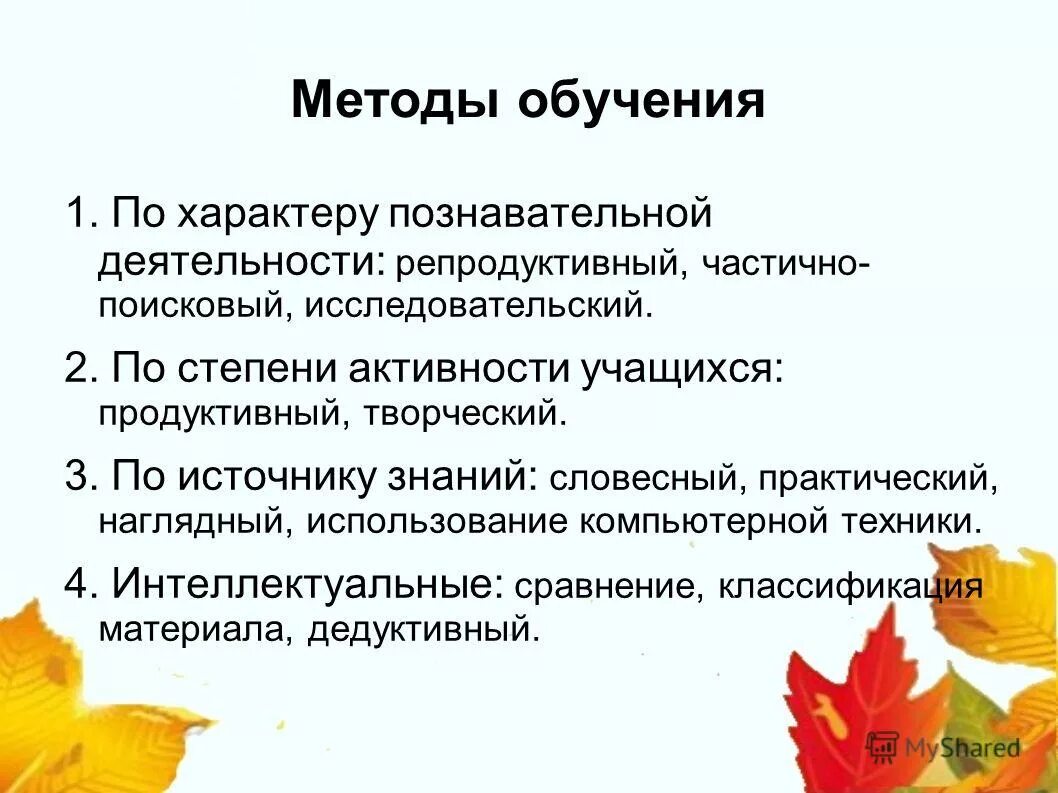 Методы обучения

1. По характеру познавательной деятельности: репродуктивный, частично-поисковый, исследовательский.

2. По степени активности учащихся: продуктивный, творческий.

3. По источнику знаний: словесный, практический, наглядный, использование компьютерной техники.

4. Интеллектуальные: сравнение, классификация материала, дедуктивный.

MyShared